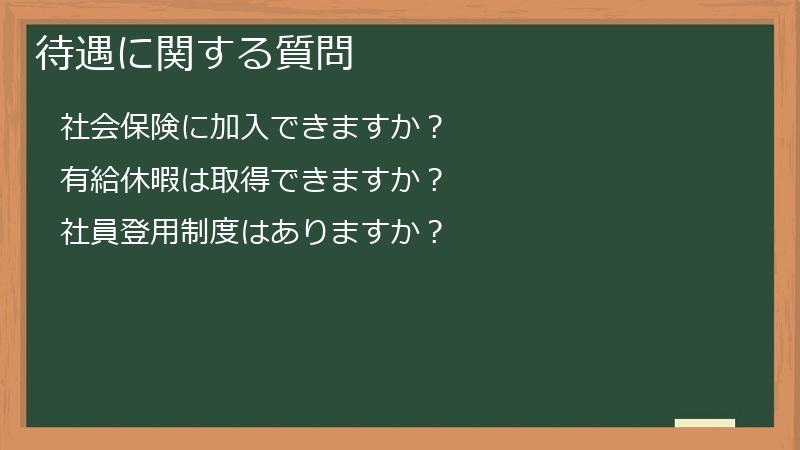 待遇に関する質問

社会保険に加入できますか？

有給休暇は取得できますか？

社員登用制度はありますか？